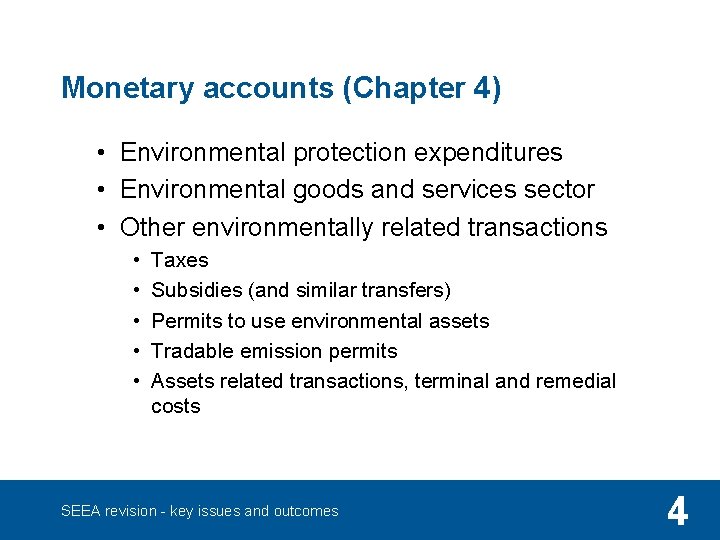 Monetary accounts (Chapter 4)

• Environmental protection expenditures
• Environmental goods and services sector
• Other environmentally related transactions
  • Taxes
  • Subsidies (and similar transfers)
  • Permits to use environmental assets
  • Tradable emission permits
  • Assets related transactions, terminal and remedial costs

SEEA revision - key issues and outcomes

4